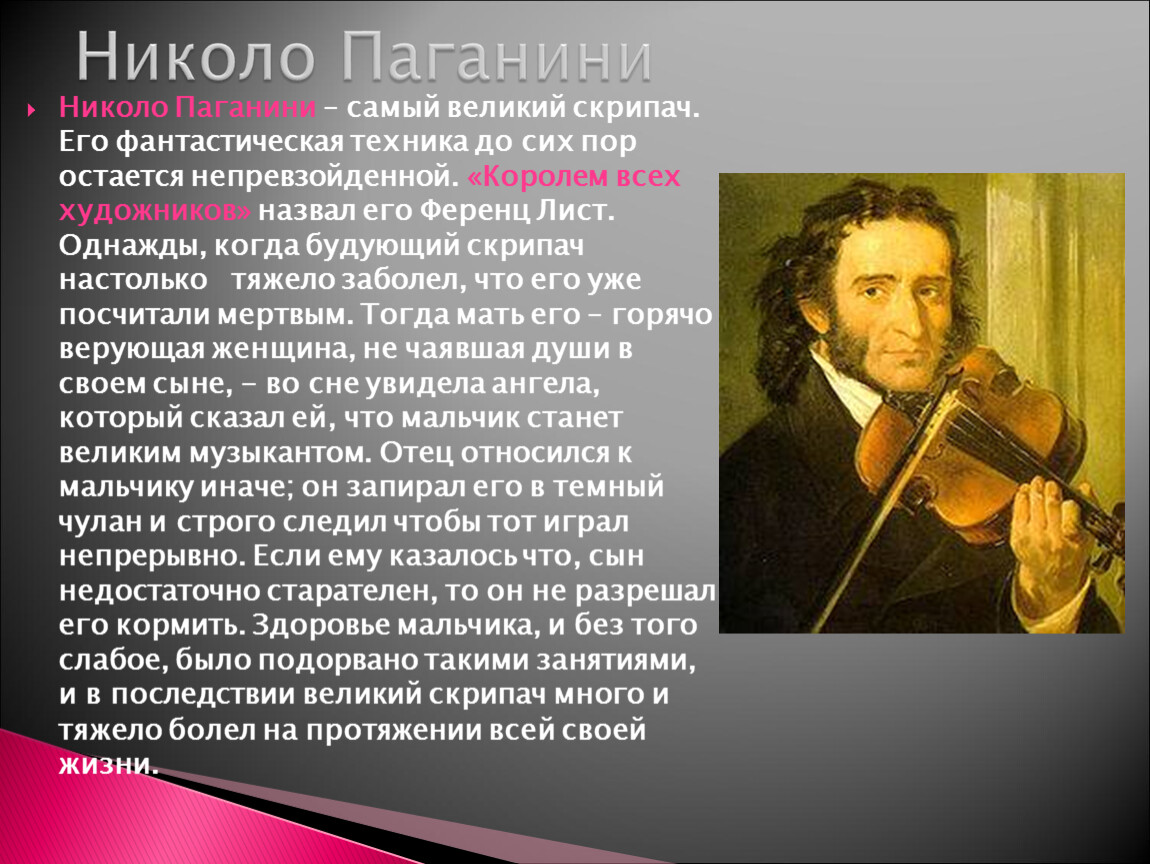 Николо Паганини

Николо Паганини – самый великий скрипач. Его фантастическая техника до сих пор остается непревзойденной. «Королем всех художников» назвал его Ференц Лист. Однажды, когда будующий скрипач настолько тяжело заболел, что его уже посчитали мертвым. Тогда мать его – горячо верующая женщина, не чаявшая души в своем сыне, – во сне увидела ангела, который сказал ей, что мальчик станет великим музыкантом. Отец относился к мальчику иначе; он запирал его в темный чулан и строго следил чтобы тот играл непрерывно. Если ему казалось что, сын недостаточно старателен, то он не разрешал его кормить. Здоровье мальчика, и без того слабое, было подорвано такими занятиями, и в последствии великий скрипач много и тяжело болел на протяжении всей своей жизни.